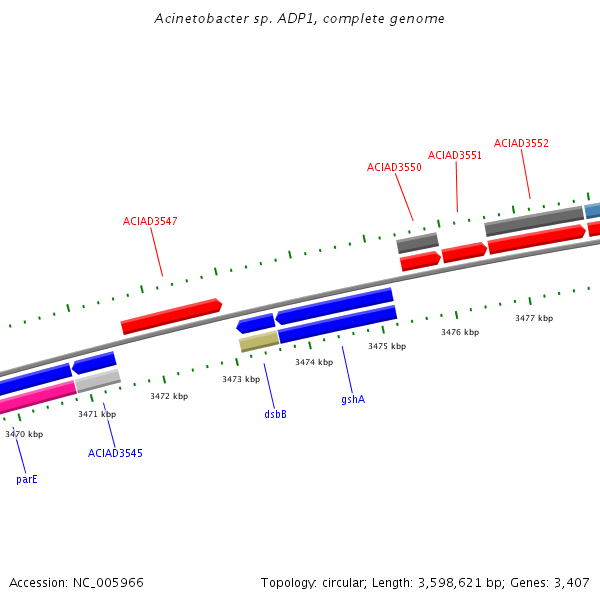 Acinetobacter sp. ADP1, complete genome

ACIAD3552

ACIAD3551

ACIAD3550

ACIAD3547

3477 kbp

3476 kbp

3475 kbp

3474 kbp

3473 kbp

3472 kbp

3471 kbp

3470 kbp

gshA

dsbB

ACIAD3545

parE

Accession: NC_005966

Topology: circular; Length: 3,598,621 bp; Genes: 3,407